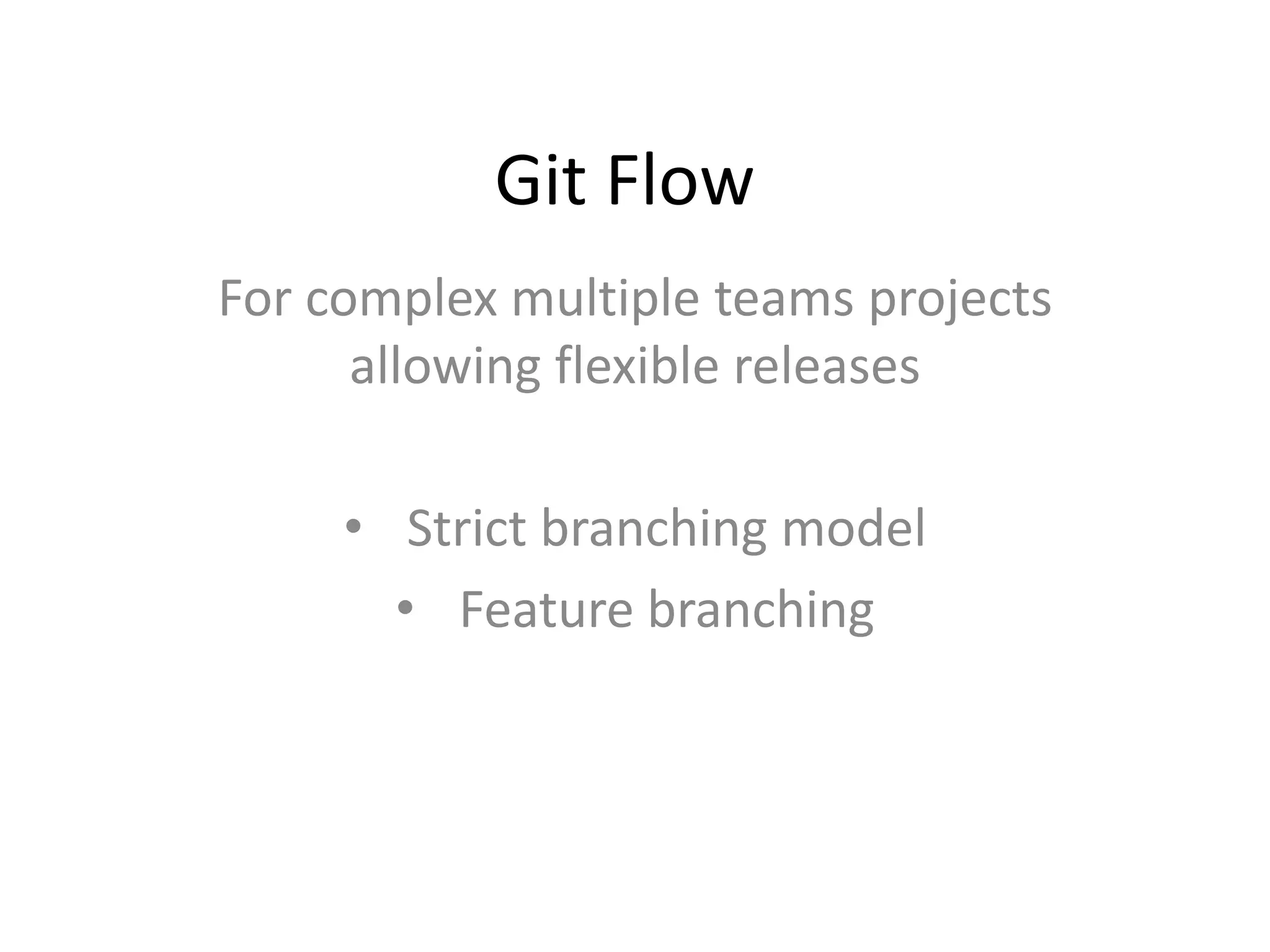 Git Flow

For complex multiple teams projects allowing flexible releases

• Strict branching model
• Feature branching